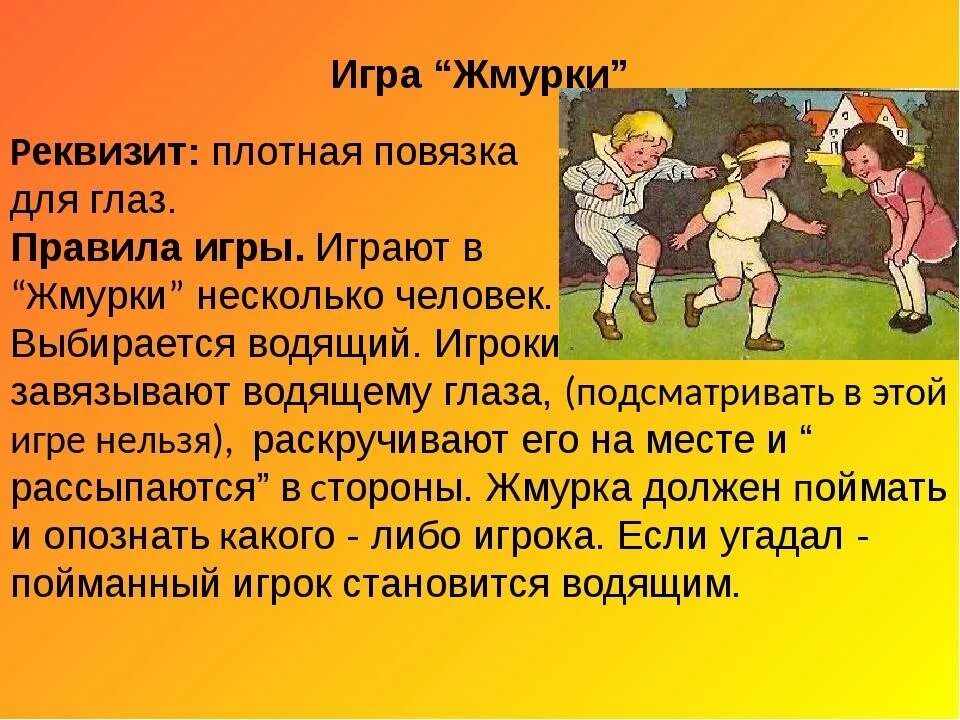 Игра “Жмурки”

Реквизит: плотная повязка для глаз.

Правила игры. Играют в “Жмурки” несколько человек. Выбирается водящий. Игроки завязывают водящему глаза, (подсматривать в этой игре нельзя), раскручивают его на месте и “ рассыпаются” в стороны. Жмурка должен поймать и опознать какого - либо игрока. Если угадал - пойманный игрок становится водящим.